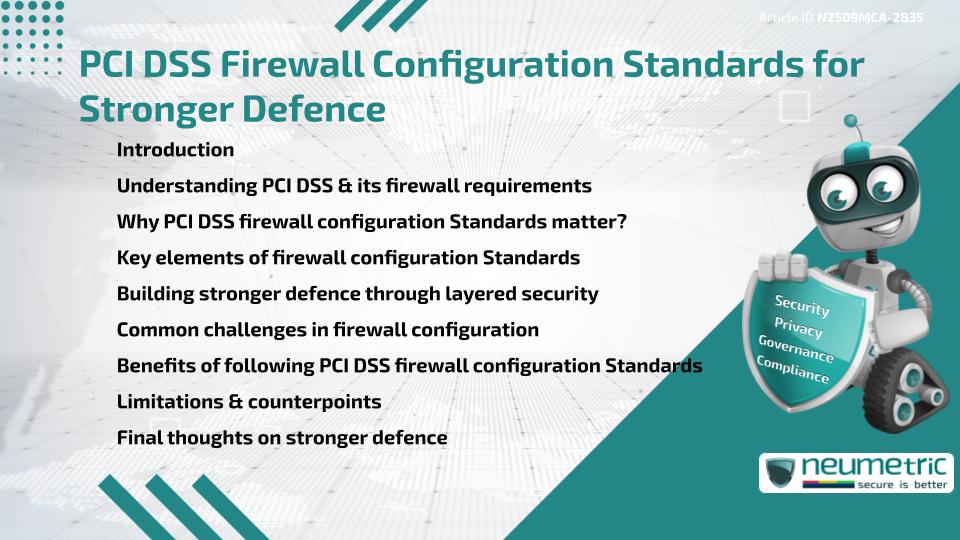 Article ID N2509MCA-2835

PCI DSS Firewall Configuration Standards for Stronger Defence

Introduction

Understanding PCI DSS & its firewall requirements

Why PCI DSS firewall configuration Standards matter?

Key elements of firewall configuration Standards

Building stronger defence through layered security

Common challenges in firewall configuration

Benefits of following PCI DSS firewall configuration Standards

Limitations & counterpoints

Final thoughts on stronger defence

Security
Privacy
Governance
Compliance

neumetric
secure is better